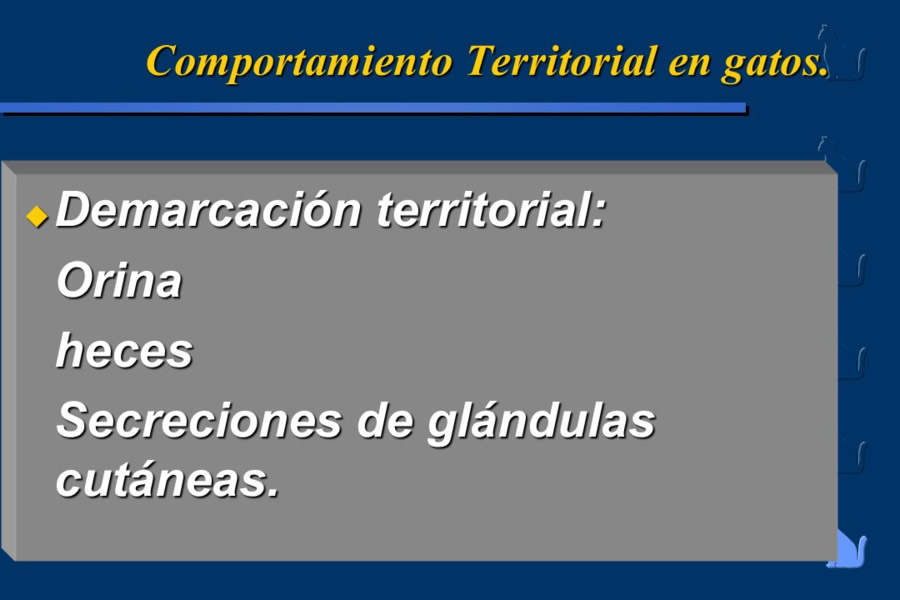 Comportamiento Territorial en gatos.

Demarcación territorial:

Orina

heces

Secreciones de glándulas cutáneas.